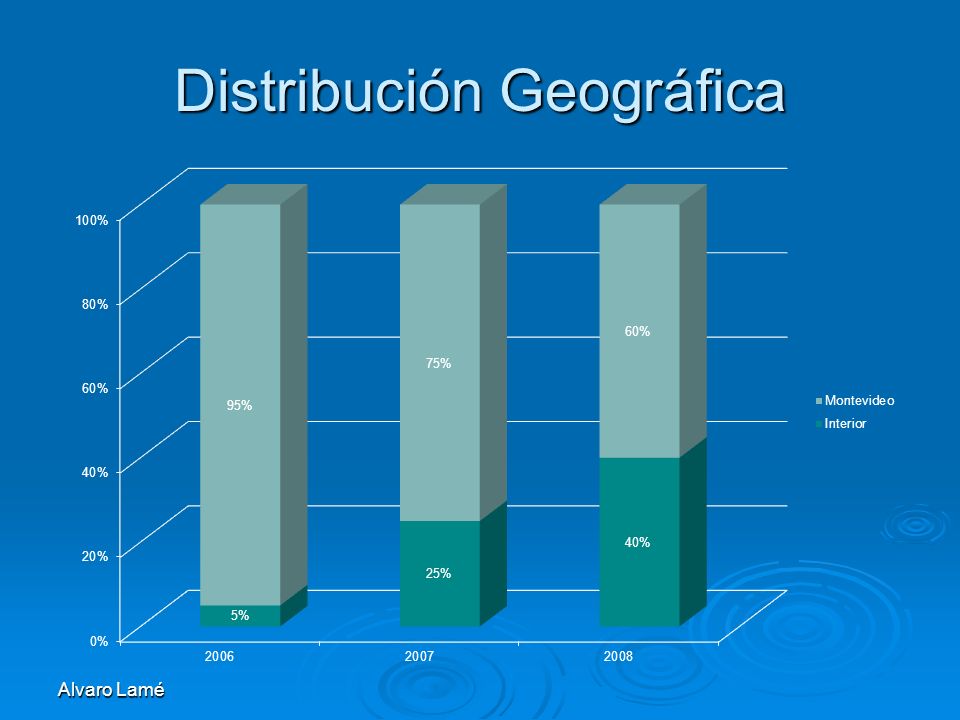 Distribución Geográfica

100%
80%
60%
40%
20%
0%

95%
5%
75%
25%
60%
40%

2006
2007
2008

Montevideo
Interior

Alvaro Lamé